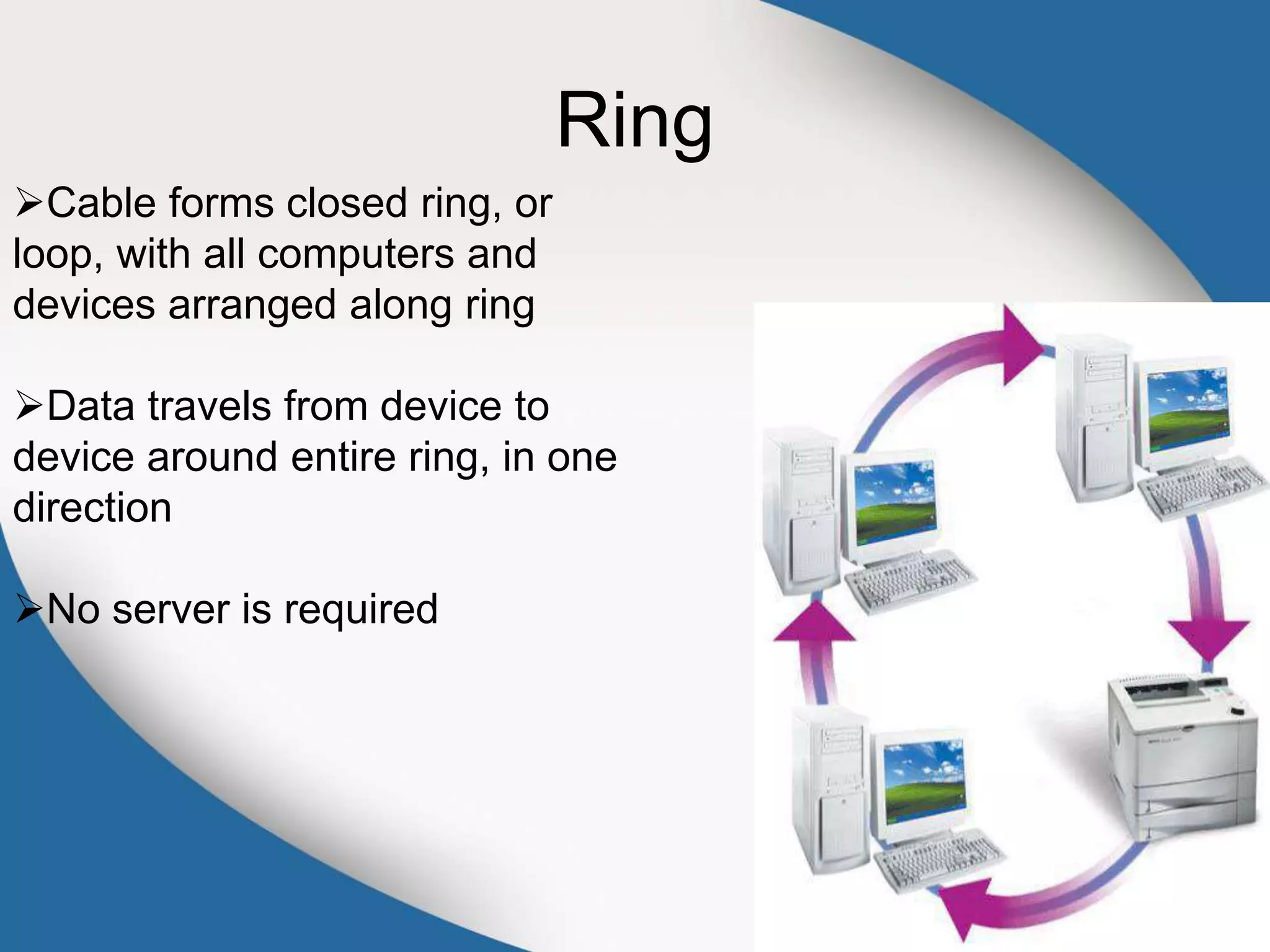 Ring

➢Cable forms closed ring, or loop, with all computers and devices arranged along ring

➢Data travels from device to device around entire ring, in one direction

➢No server is required